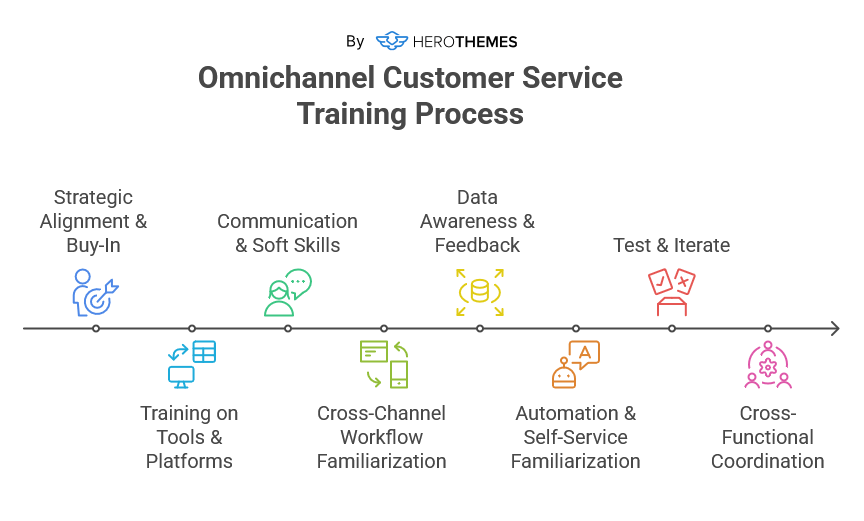 By HEROTHEMES

Omnichannel Customer Service Training Process

Strategic Alignment & Buy-In

Training on Tools & Platforms

Communication & Soft Skills

Cross-Channel Workflow Familiarization

Data Awareness & Feedback

Automation & Self-Service Familiarization

Test & Iterate

Cross-Functional Coordination